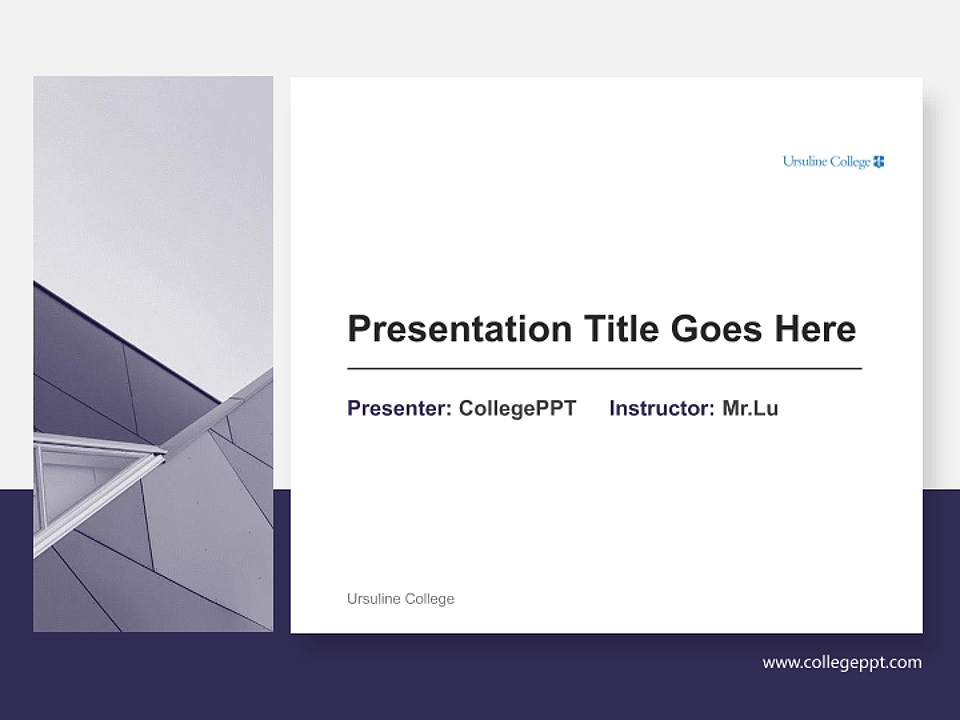 Ursuline College

Presentation Title Goes Here

Presenter: CollegePPT Instructor: Mr.Lu

Ursuline College

www.collegeppt.com